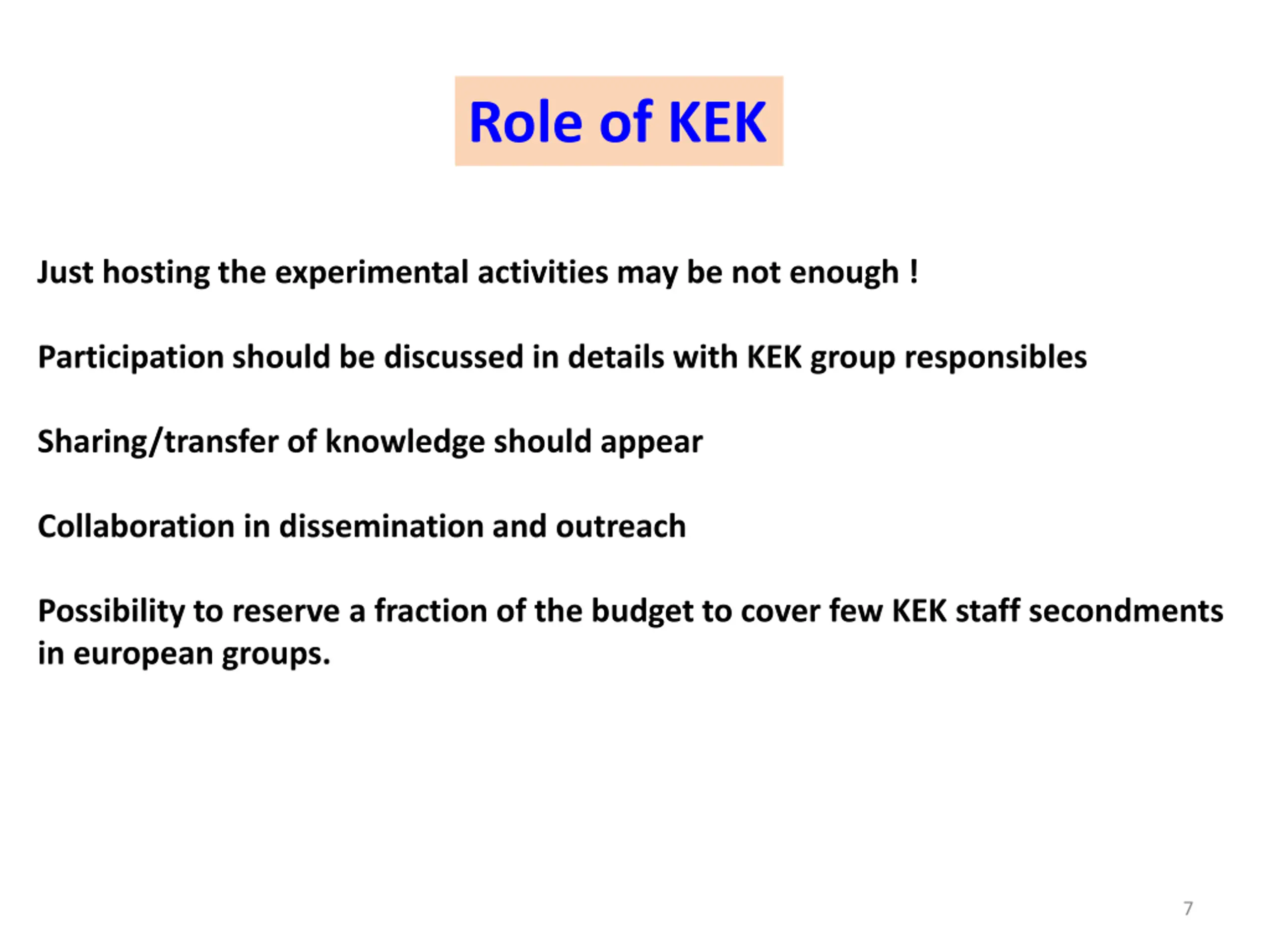 Role of KEK

Just hosting the experimental activities may be not enough !

Participation should be discussed in details with KEK group responsibles

Sharing/transfer of knowledge should appear

Collaboration in dissemination and outreach

Possibility to reserve a fraction of the budget to cover few KEK staff secondments in european groups.

7